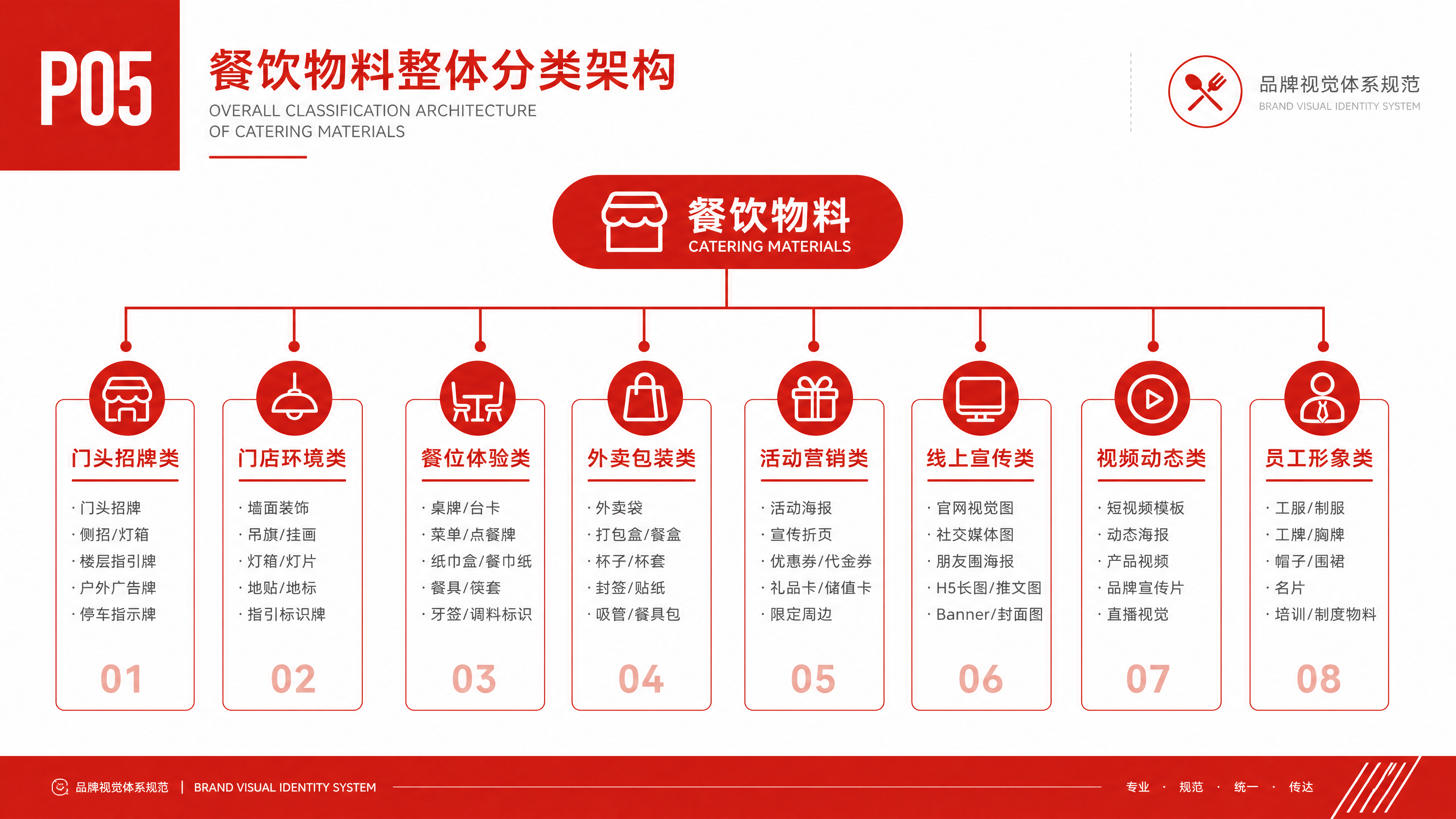 P05

餐饮物料整体分类架构

OVERALL CLASSIFICATION ARCHITECTURE OF CATERING MATERIALS

品牌视觉体系规范
BRAND VISUAL IDENTITY SYSTEM

餐饮物料
CATERING MATERIALS

门头招牌类
· 门头招牌
· 侧招/灯箱
· 楼层指引牌
· 户外广告牌
· 停车指示牌
01

门店环境类
· 墙面装饰
· 吊旗/挂画
· 灯箱/灯片
· 地贴/地标
· 指引标识牌
02

餐位体验类
· 桌牌/台卡
· 菜单/点餐牌
· 纸巾盒/餐巾纸
· 餐具/筷套
· 牙签/调料标识
03

外卖包装类
· 外卖袋
· 打包盒/餐盒
· 杯子/杯套
· 封签/贴纸
· 吸管/餐具包
04

活动营销类
· 活动海报
· 宣传折页
· 优惠券/代金券
· 礼品卡/储值卡
· 限定周边
05

线上宣传类
· 官网视觉图
· 社交媒体图
· 朋友圈海报
· H5长图/推文图
· Banner/封面图
06

视频动态类
· 短视频模板
· 动态海报
· 产品视频
· 品牌宣传片
· 直播视觉
07

员工形象类
· 工服/制服
· 工牌/胸牌
· 帽子/围裙
· 名片
· 培训/制度物料
08

品牌视觉体系规范 | BRAND VISUAL IDENTITY SYSTEM

专业 · 规范 · 统一 · 传达